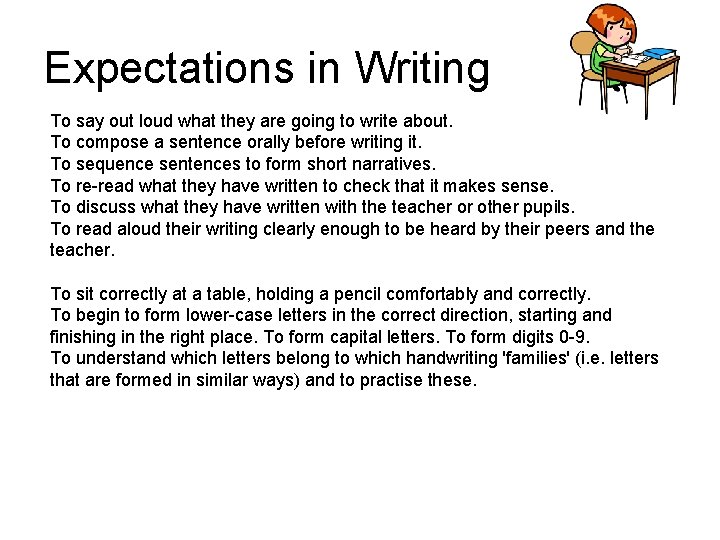 Expectations in Writing

To say out loud what they are going to write about.
To compose a sentence orally before writing it.
To sequence sentences to form short narratives.
To re-read what they have written to check that it makes sense.
To discuss what they have written with the teacher or other pupils.
To read aloud their writing clearly enough to be heard by their peers and the teacher.

To sit correctly at a table, holding a pencil comfortably and correctly.
To begin to form lower-case letters in the correct direction, starting and finishing in the right place. To form capital letters. To form digits 0-9.
To understand which letters belong to which handwriting 'families' (i.e. letters that are formed in similar ways) and to practise these.